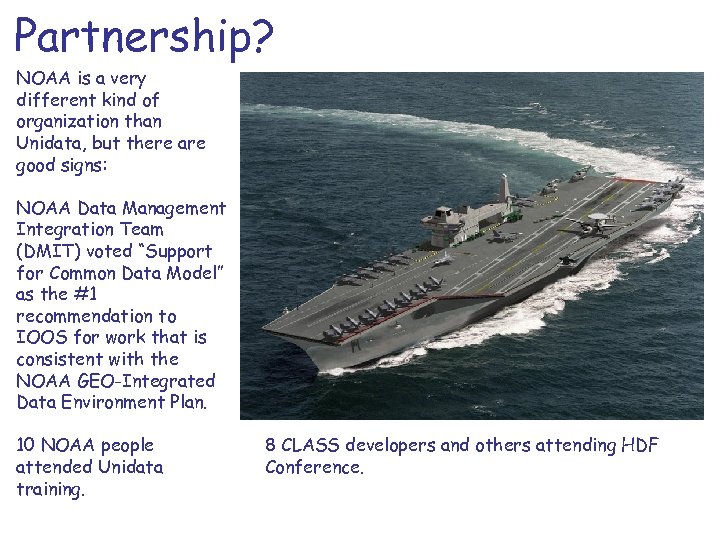 Partnership?

NOAA is a very different kind of organization than Unidata, but there are good signs:

NOAA Data Management Integration Team (DMIT) voted "Support for Common Data Model" as the #1 recommendation to IOOS for work that is consistent with the NOAA GEO-Integrated Data Environment Plan.

10 NOAA people attended Unidata training.

8 CLASS developers and others attending HDF Conference.